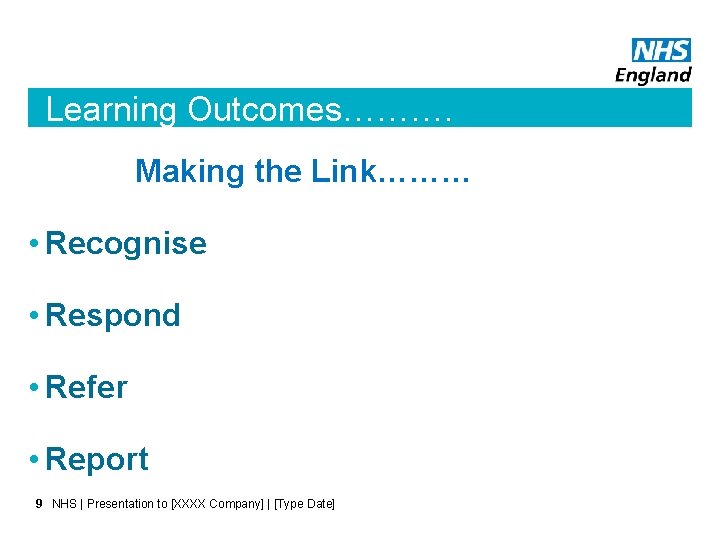 NHS
England

Learning Outcomes……….

Making the Link………

• Recognise

• Respond

• Refer

• Report

9 NHS | Presentation to [XXXX Company] | [Type Date]